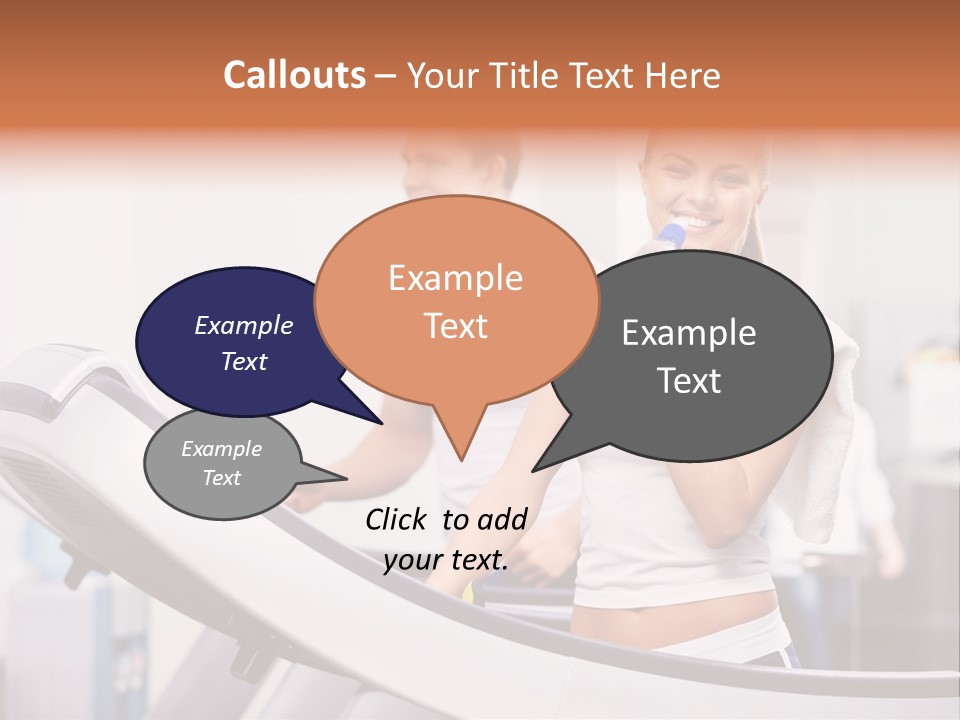 Callouts – Your Title Text Here

Example Text

Example Text

Example Text

Example Text

Click to add your text.